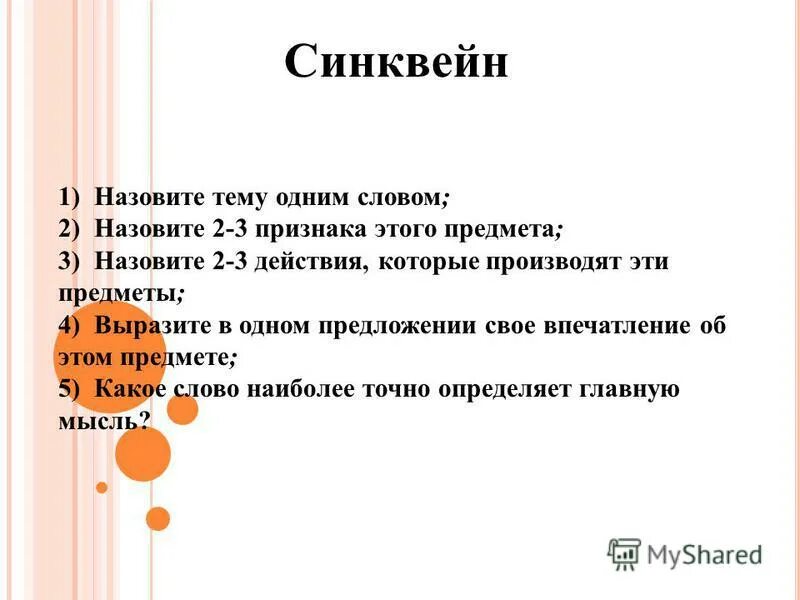 Синквейн

1) Назовите тему одним словом;
2) Назовите 2-3 признака этого предмета;
3) Назовите 2-3 действия, которые производят эти предметы;
4) Выразите в одном предложении свое впечатление об этом предмете;
5) Какое слово наиболее точно определяет главную мысль?

MyShared